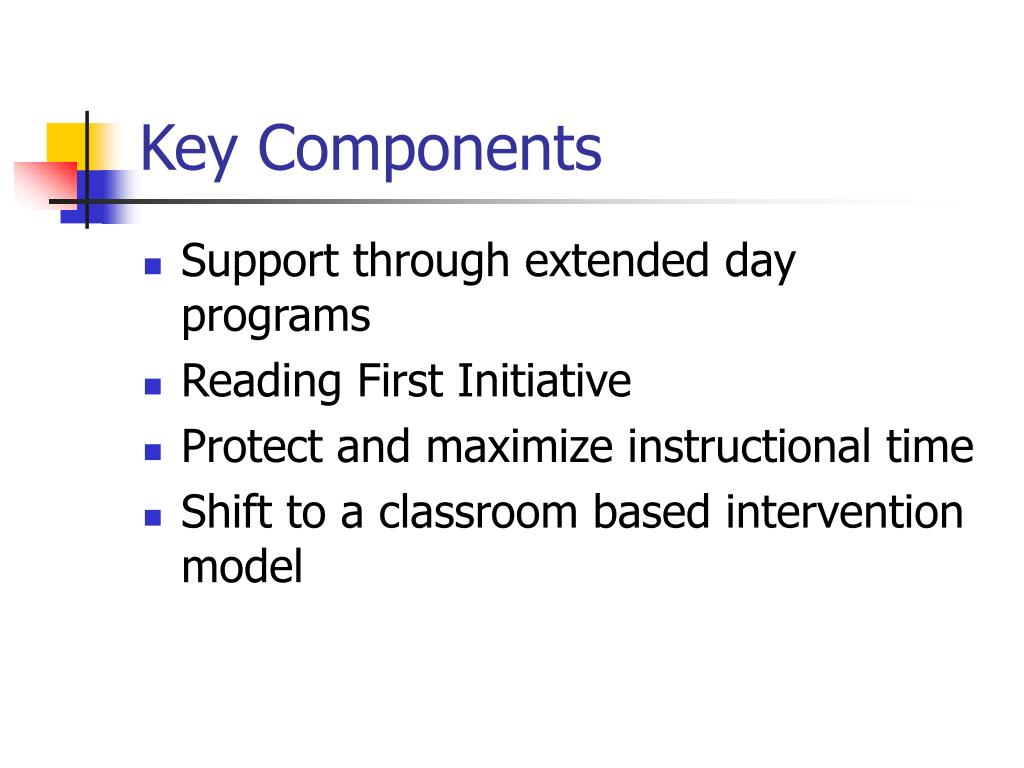 Key Components

- Support through extended day programs
- Reading First Initiative
- Protect and maximize instructional time
- Shift to a classroom based intervention model